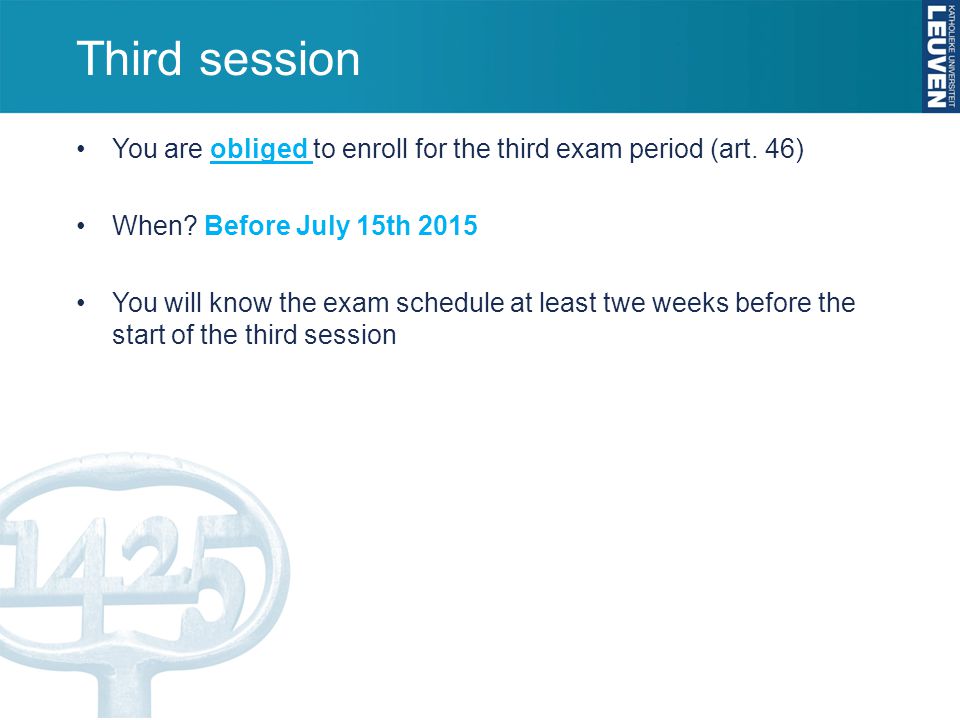 Third session

KATHOLIEKE UNIVERSITEIT LEUVEN

• You are obliged to enroll for the third exam period (art. 46)

• When? Before July 15th 2015

• You will know the exam schedule at least twe weeks before the start of the third session

1425